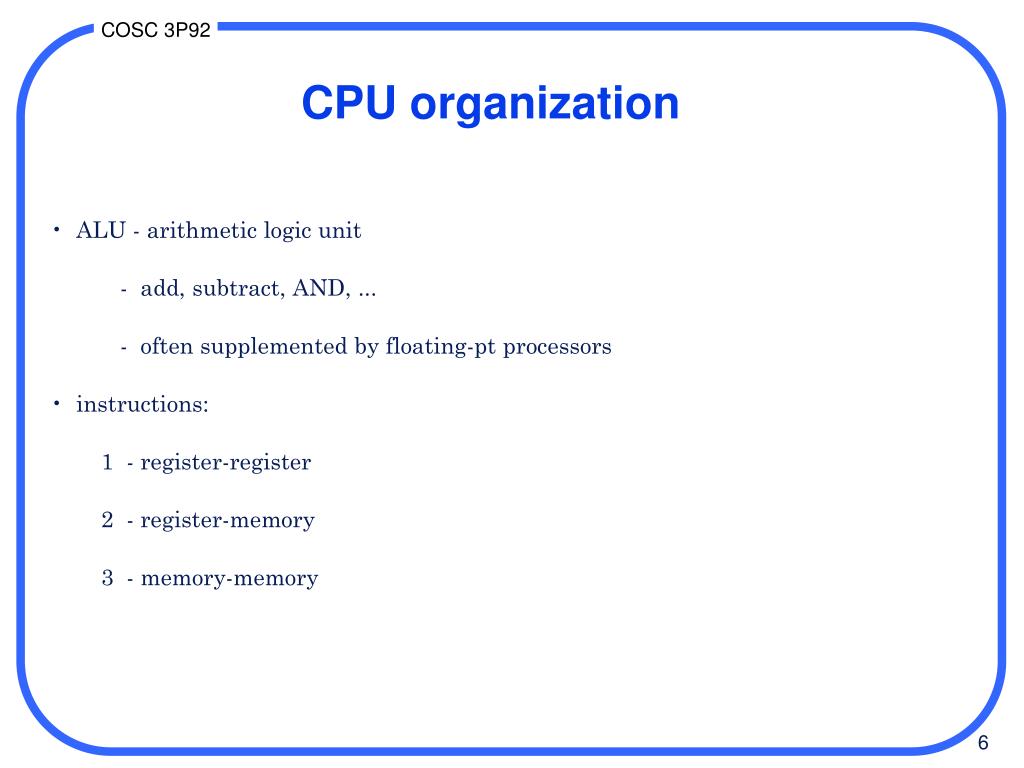 COSC 3P92

CPU organization

• ALU - arithmetic logic unit

- add, subtract, AND, ...

- often supplemented by floating-pt processors

• instructions:

1 - register-register

2 - register-memory

3 - memory-memory

6